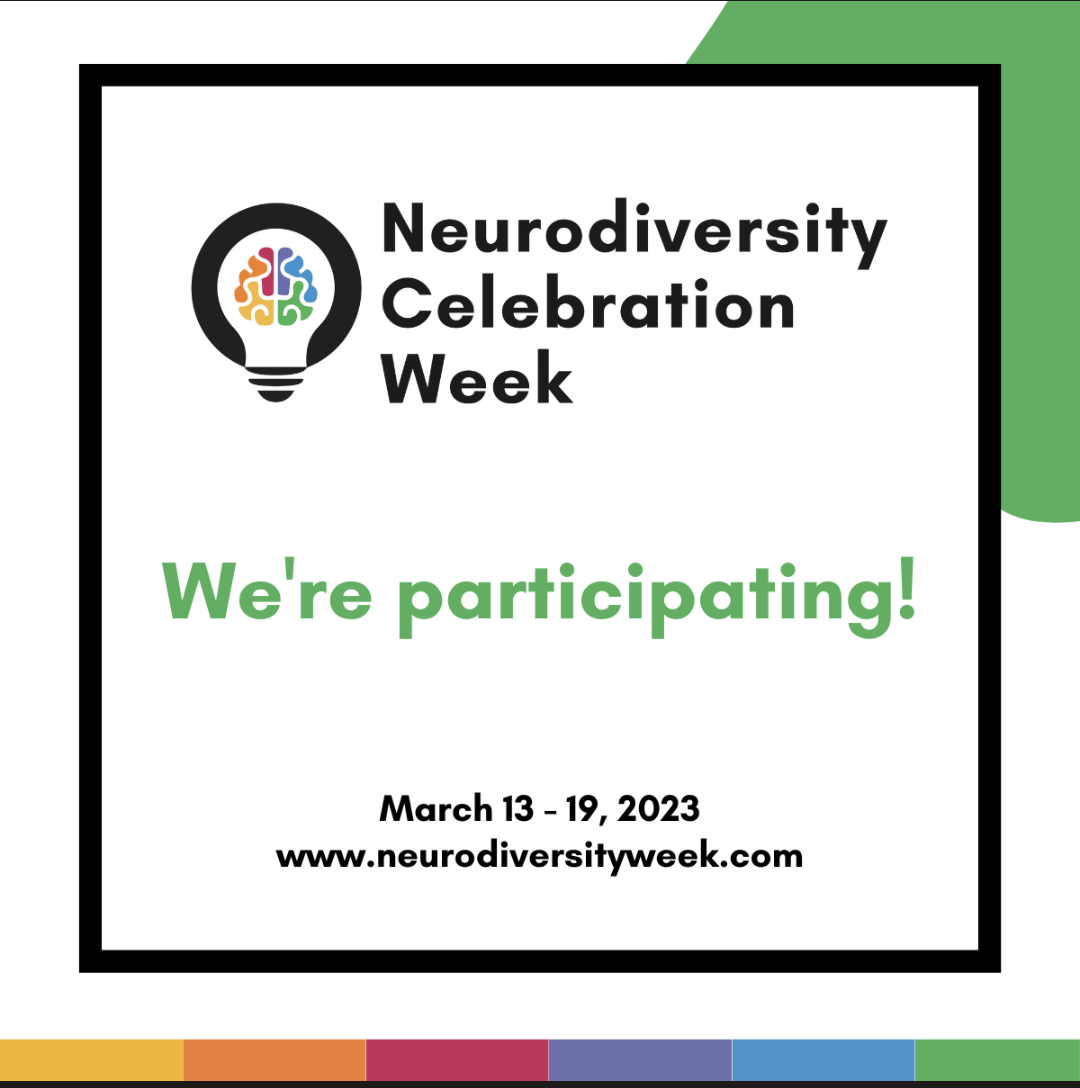 Neurodiversity Celebration Week

We're participating!

March 13 - 19, 2023
www.neurodiversityweek.com